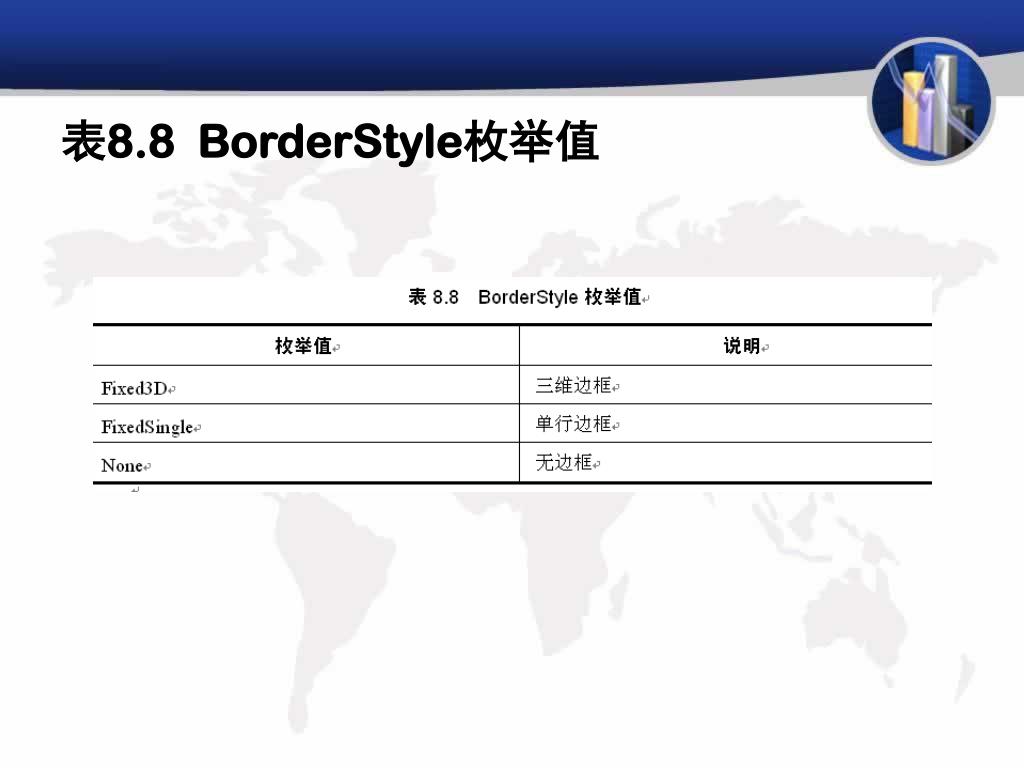 表8.8 BorderStyle枚举值

表 8.8 BorderStyle 枚举值

| 枚举值 | 说明 |
|---|---|
| Fixed3D | 三维边框 |
| FixedSingle | 单行边框 |
| None | 无边框 |